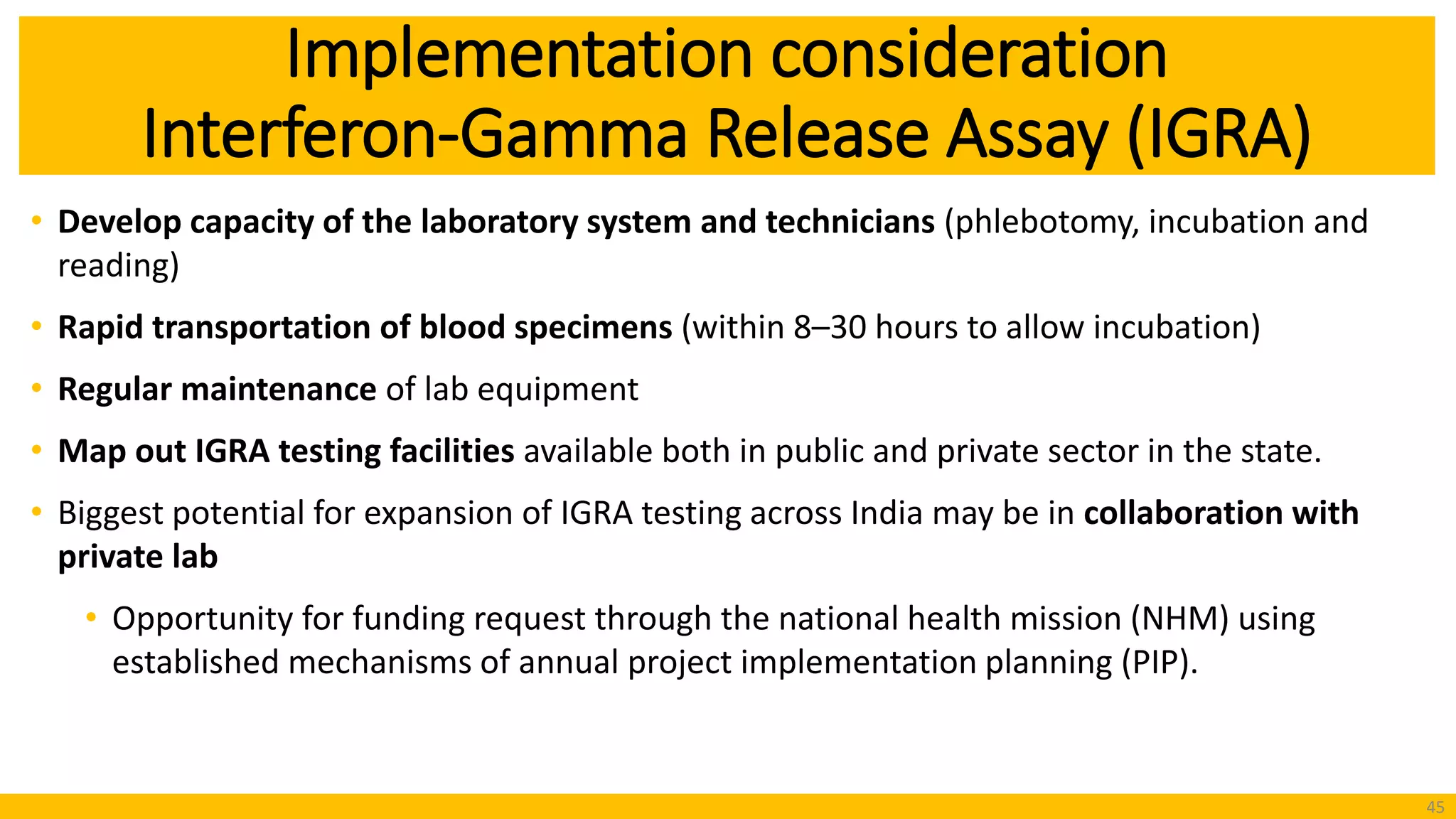 Implementation consideration
Interferon-Gamma Release Assay (IGRA)

• Develop capacity of the laboratory system and technicians (phlebotomy, incubation and reading)

• Rapid transportation of blood specimens (within 8–30 hours to allow incubation)

• Regular maintenance of lab equipment

• Map out IGRA testing facilities available both in public and private sector in the state.

• Biggest potential for expansion of IGRA testing across India may be in collaboration with private lab

  • Opportunity for funding request through the national health mission (NHM) using established mechanisms of annual project implementation planning (PIP).

45